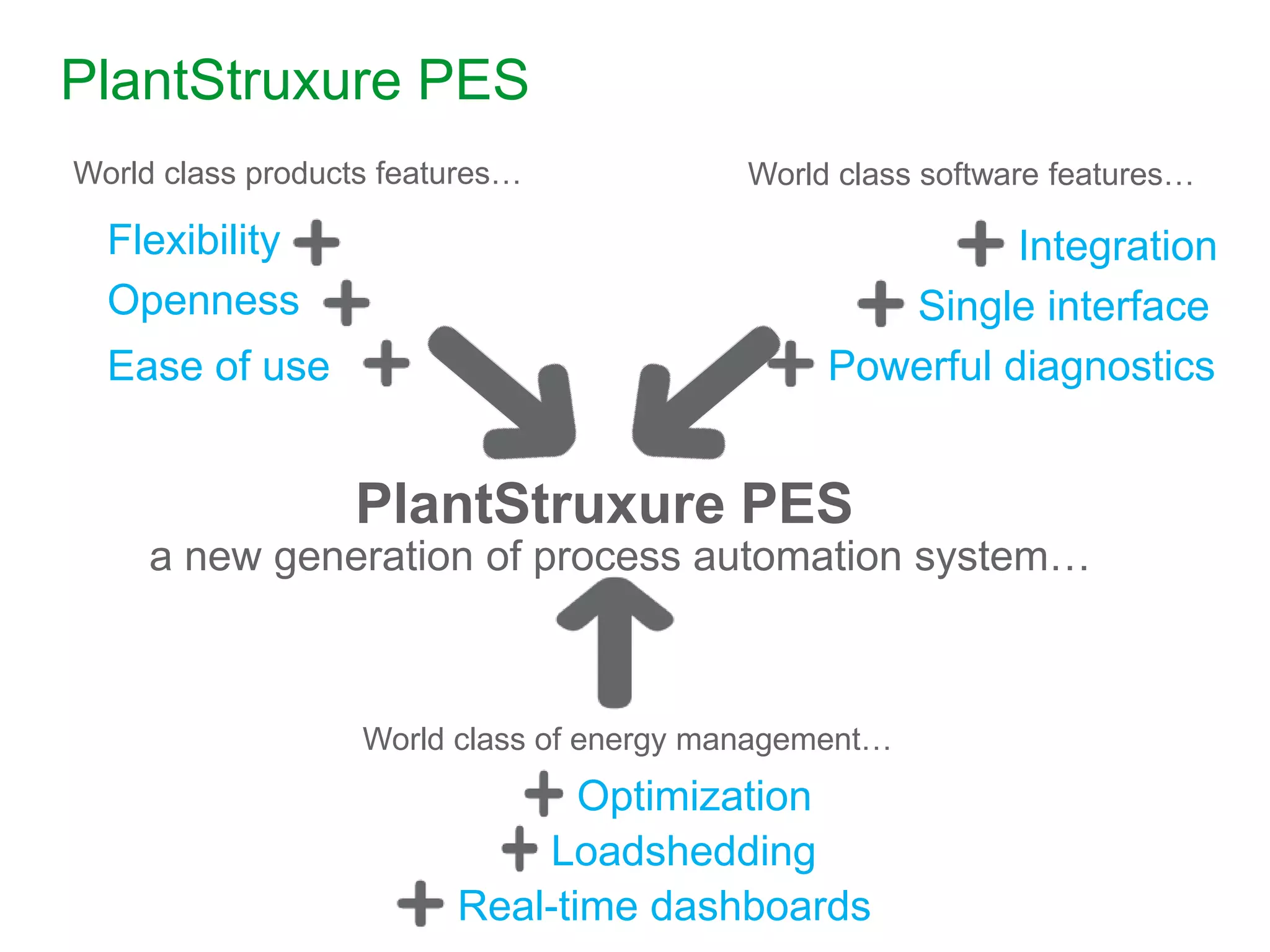 PlantStruxure PES

World class products features…

Flexibility +
Openness +
Ease of use +

World class software features…

+ Integration
+ Single interface
+ Powerful diagnostics

PlantStruxure PES
a new generation of process automation system…

World class of energy management…

+ Optimization
+ Loadshedding
+ Real-time dashboards